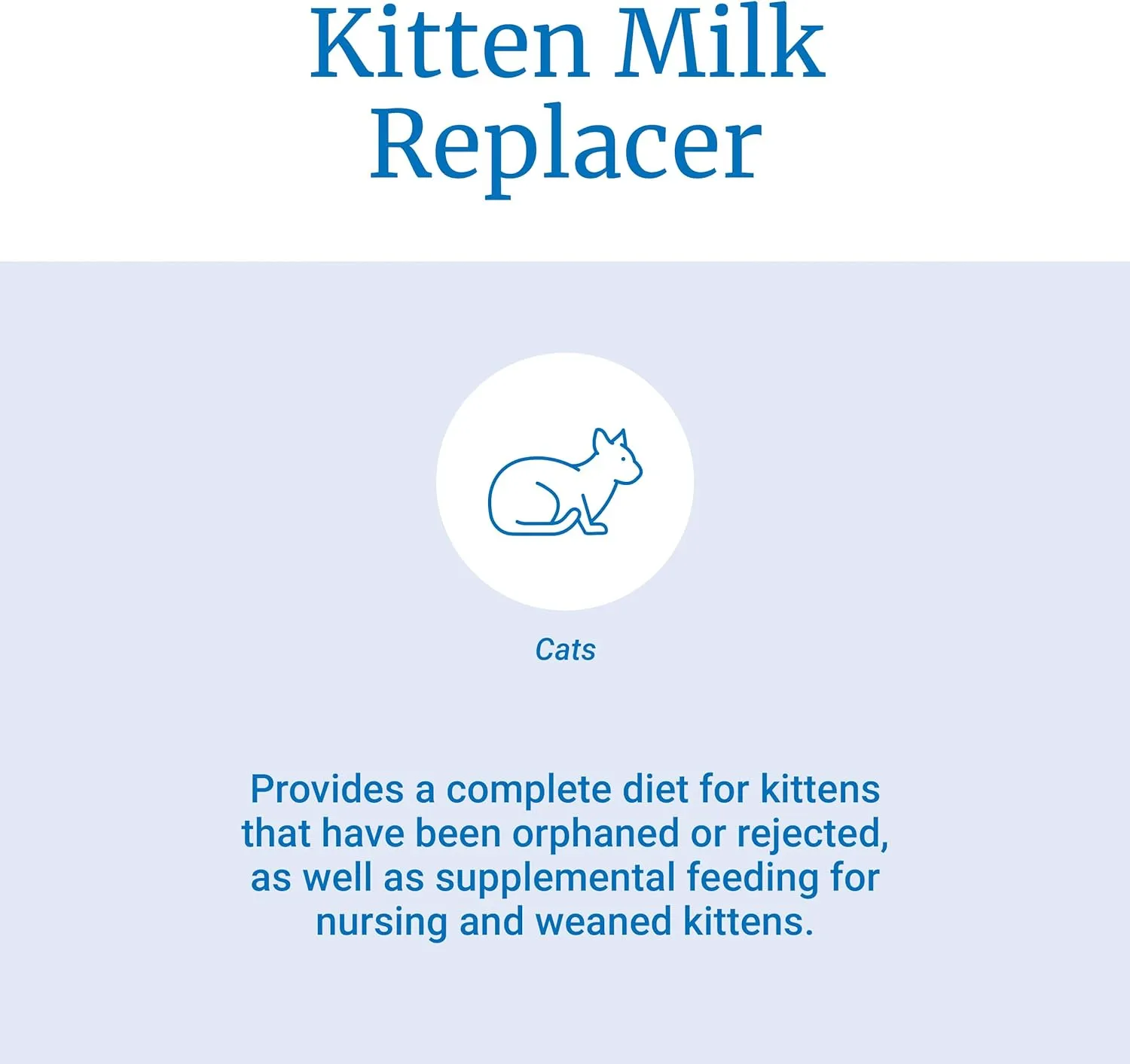 Kitten Milk Replacer

Cats

Provides a complete diet for kittens that have been orphaned or rejected, as well as supplemental feeding for nursing and weaned kittens.